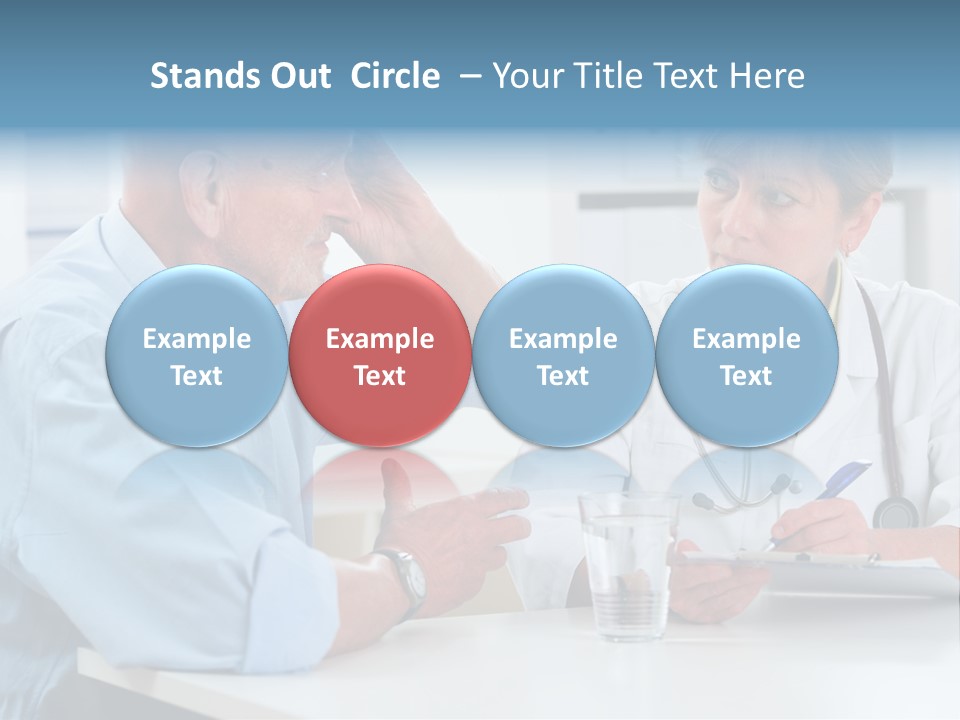 Stands Out Circle – Your Title Text Here

Example Text

Example Text

Example Text

Example Text